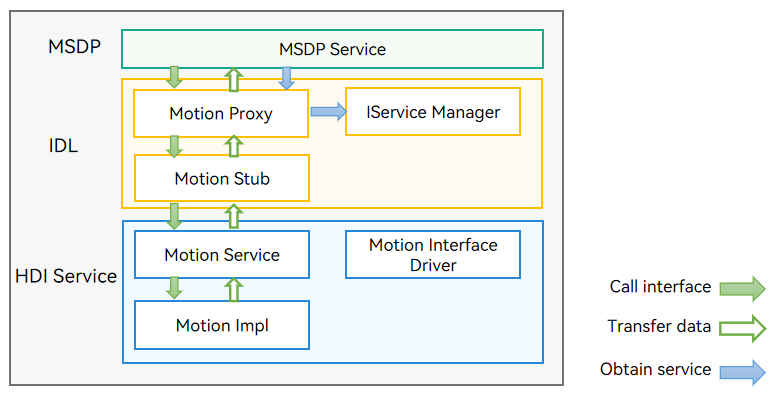 MSDP

MSDP Service

IDL

Motion Proxy

IService Manager

Motion Stub

HDI Service

Motion Service

Motion Interface Driver

Motion Impl

Call interface

Transfer data

Obtain service